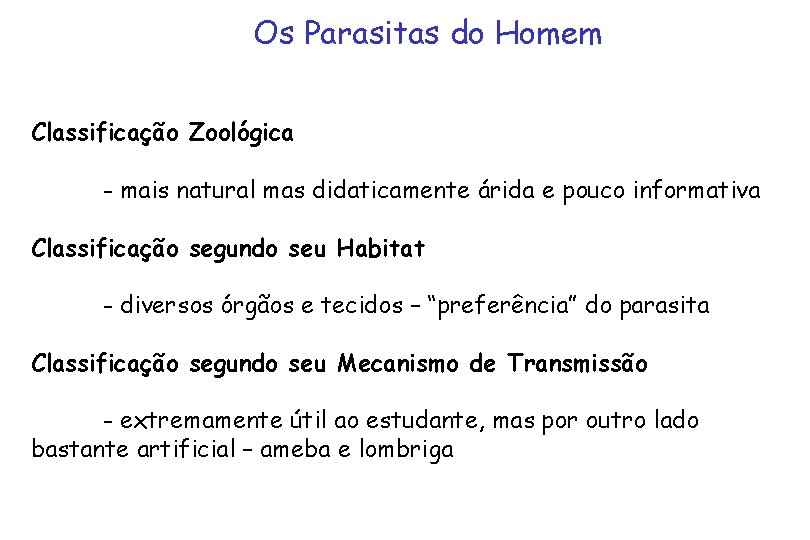 Os Parasitas do Homem

Classificação Zoológica

- mais natural mas didaticamente árida e pouco informativa

Classificação segundo seu Habitat

- diversos órgãos e tecidos – “preferência” do parasita

Classificação segundo seu Mecanismo de Transmissão

- extremamente útil ao estudante, mas por outro lado bastante artificial – ameba e lombriga